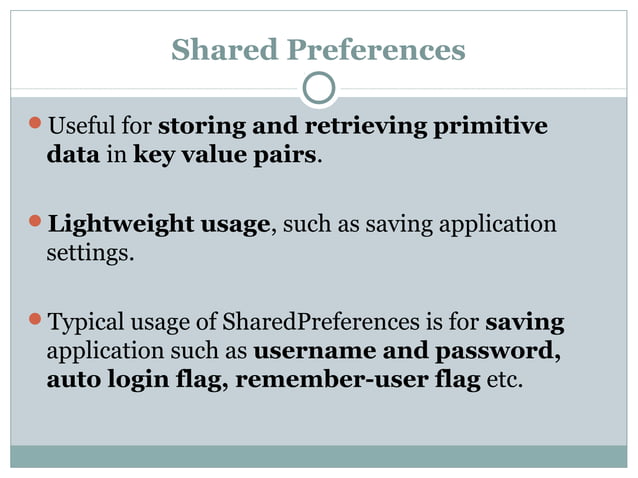 Shared Preferences

Useful for storing and retrieving primitive data in key value pairs.

Lightweight usage, such as saving application settings.

Typical usage of SharedPreferences is for saving application such as username and password, auto login flag, remember-user flag etc.